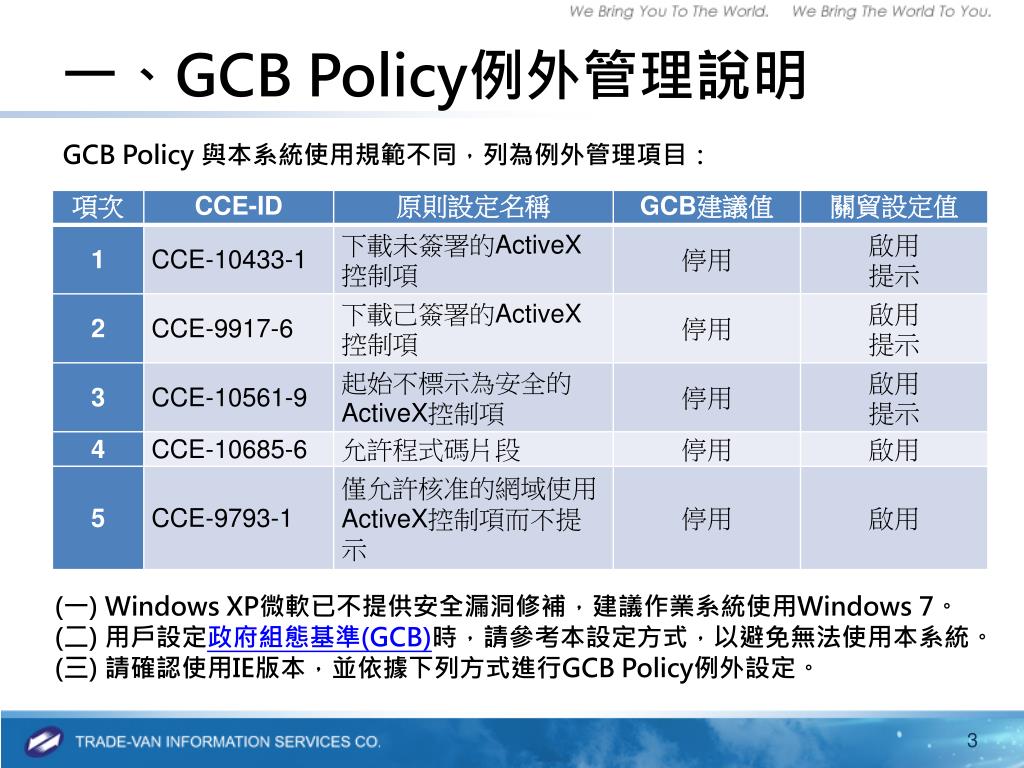 We Bring You To The World.   We Bring The World To You.

一、GCB Policy例外管理說明

GCB Policy 與本系統使用規範不同，列為例外管理項目：

| 項次 | CCE-ID | 原則設定名稱 | GCB建議值 | 關貿設定值 |
|---|---|---|---|---|
| 1 | CCE-10433-1 | 下載未簽署的ActiveX控制項 | 停用 | 啟用 提示 |
| 2 | CCE-9917-6 | 下載已簽署的ActiveX控制項 | 停用 | 啟用 提示 |
| 3 | CCE-10561-9 | 起始不標示為安全的ActiveX控制項 | 停用 | 啟用 提示 |
| 4 | CCE-10685-6 | 允許程式碼片段 | 停用 | 啟用 |
| 5 | CCE-9793-1 | 僅允許核准的網域使用ActiveX控制項而不提示 | 停用 | 啟用 |

(一) Windows XP微軟已不提供安全漏洞修補，建議作業系統使用Windows 7。
(二) 用戶設定政府組態基準(GCB)時，請參考本設定方式，以避免無法使用本系統。
(三) 請確認使用IE版本，並依據下列方式進行GCB Policy例外設定。

TRADE-VAN INFORMATION SERVICES CO.

3